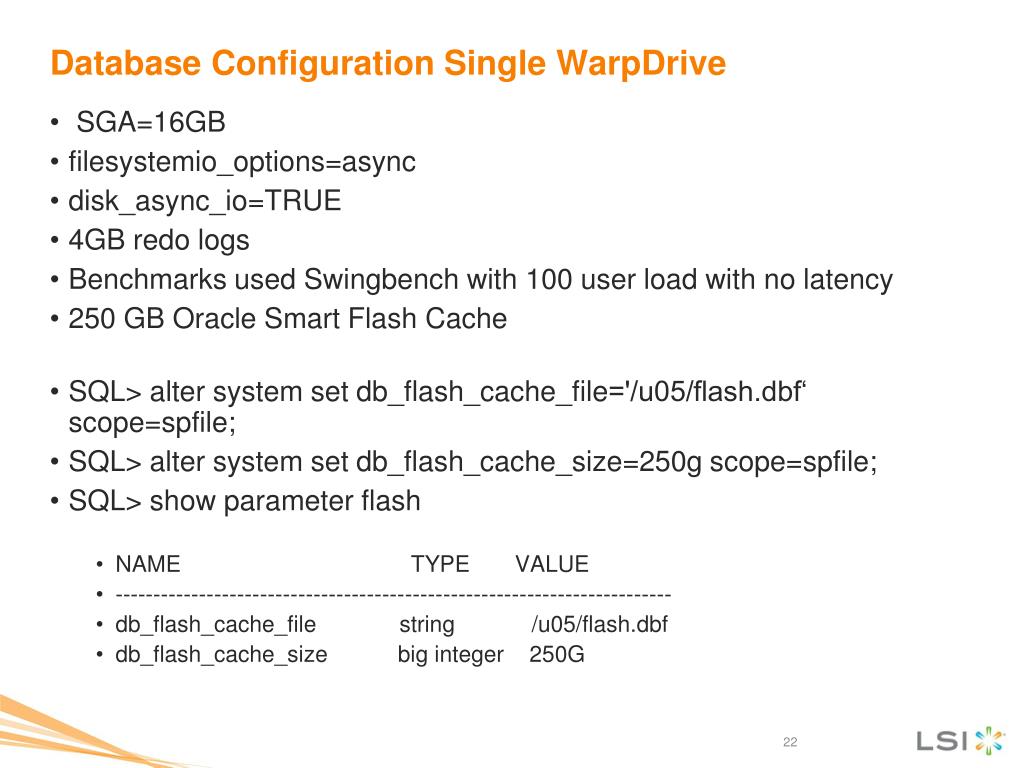 Database Configuration Single WarpDrive

• SGA=16GB
• filesystemio_options=async
• disk_async_io=TRUE
• 4GB redo logs
• Benchmarks used Swingbench with 100 user load with no latency
• 250 GB Oracle Smart Flash Cache

• SQL> alter system set db_flash_cache_file='/u05/flash.dbf‘ scope=spfile;
• SQL> alter system set db_flash_cache_size=250g scope=spfile;
• SQL> show parameter flash

• NAME TYPE VALUE
• ------------------------------------------------------------------------
• db_flash_cache_file string /u05/flash.dbf
• db_flash_cache_size big integer 250G

22

LSI